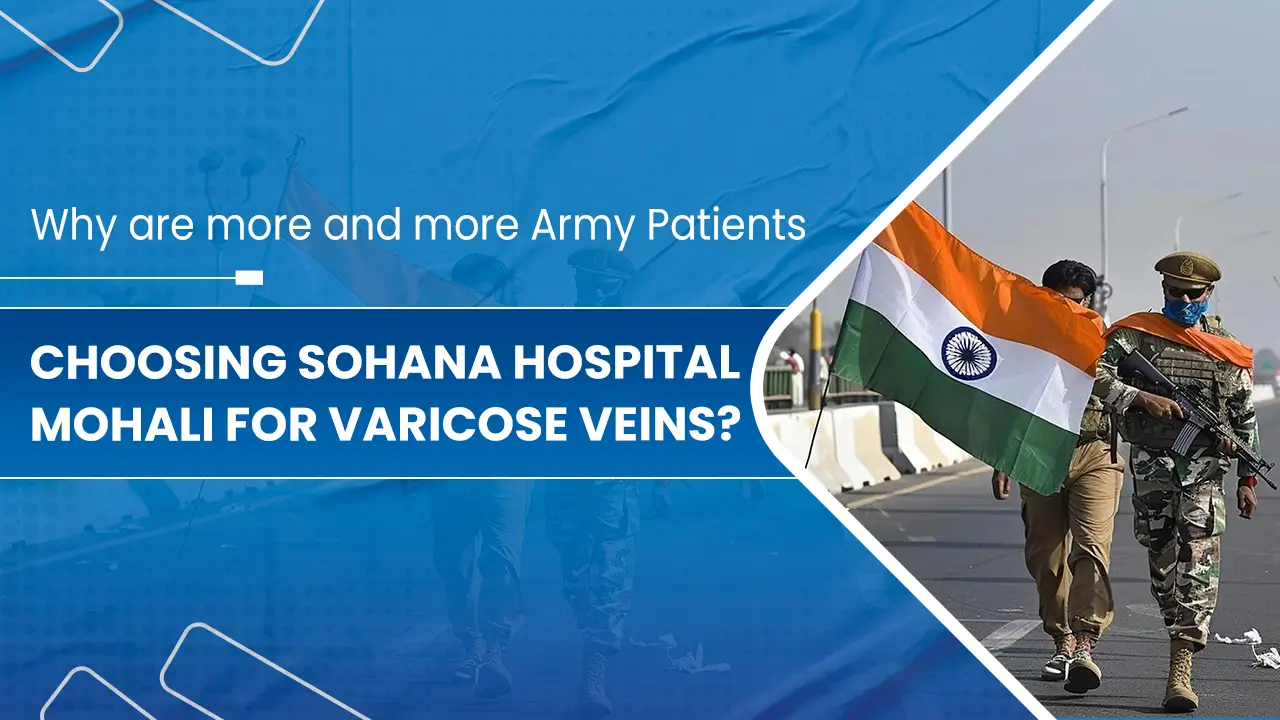 Why are more and more Army Patients

CHOOSING SOHANA HOSPITAL MOHALI FOR VARICOSE VEINS?